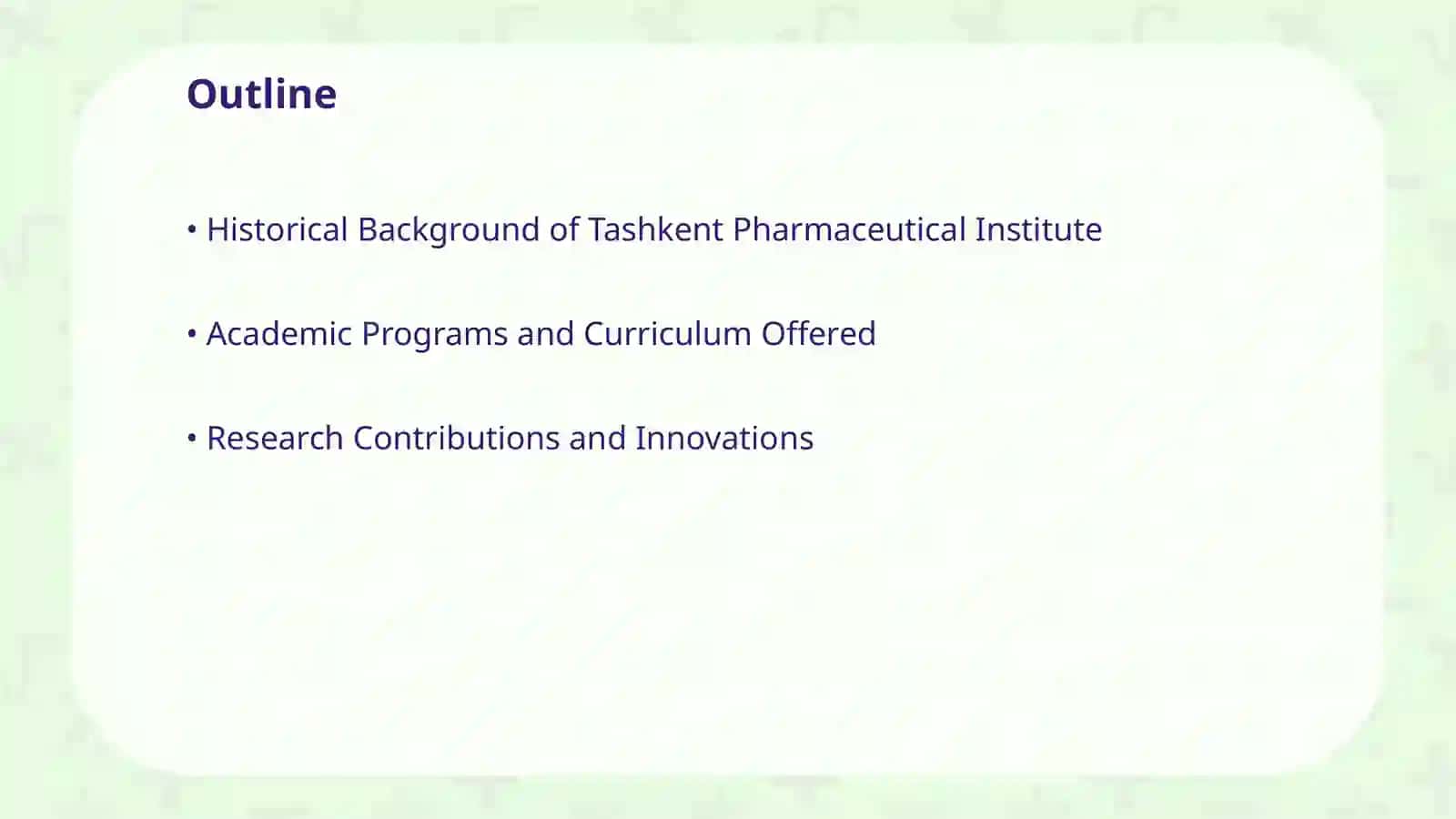 Outline

• Historical Background of Tashkent Pharmaceutical Institute

• Academic Programs and Curriculum Offered

• Research Contributions and Innovations